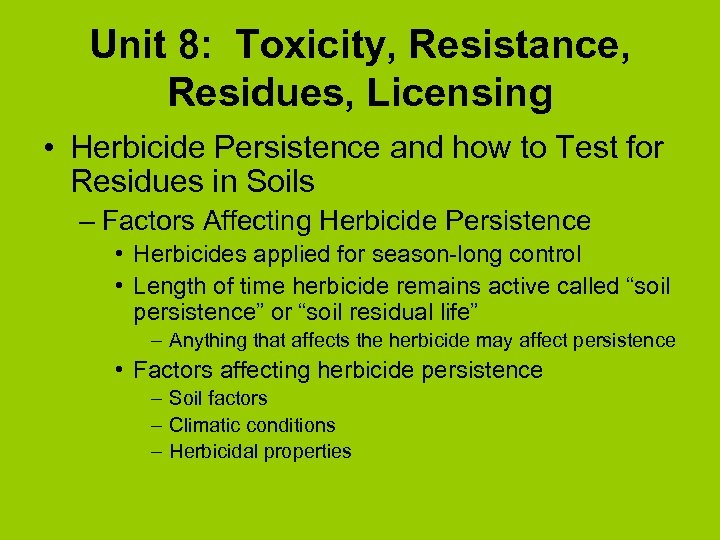 Unit 8: Toxicity, Resistance, Residues, Licensing

• Herbicide Persistence and how to Test for Residues in Soils
– Factors Affecting Herbicide Persistence
• Herbicides applied for season-long control
• Length of time herbicide remains active called “soil persistence” or “soil residual life”
– Anything that affects the herbicide may affect persistence
• Factors affecting herbicide persistence
– Soil factors
– Climatic conditions
– Herbicidal properties